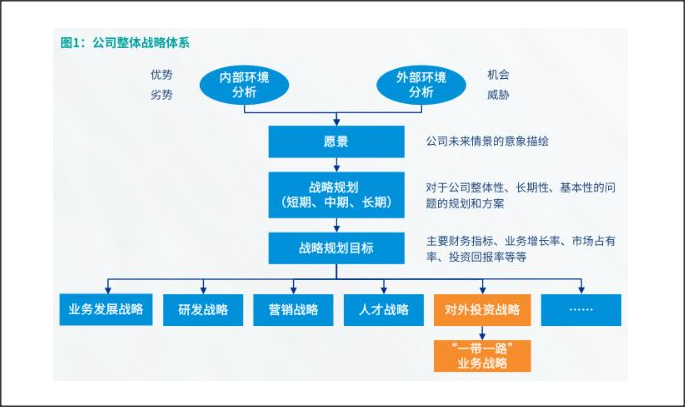 图1：公司整体战略体系

优势
劣势

内部环境分析

外部环境分析

机会
威胁

愿景

公司未来情景的意象描绘

战略规划（短期、中期、长期）

对于公司整体性、长期性、基本性的问题的规划和方案

战略规划目标

主要财务指标、业务增长率、市场占有率、投资回报率等等

业务发展战略

研发战略

营销战略

人才战略

对外投资战略

……

“一带一路”业务战略